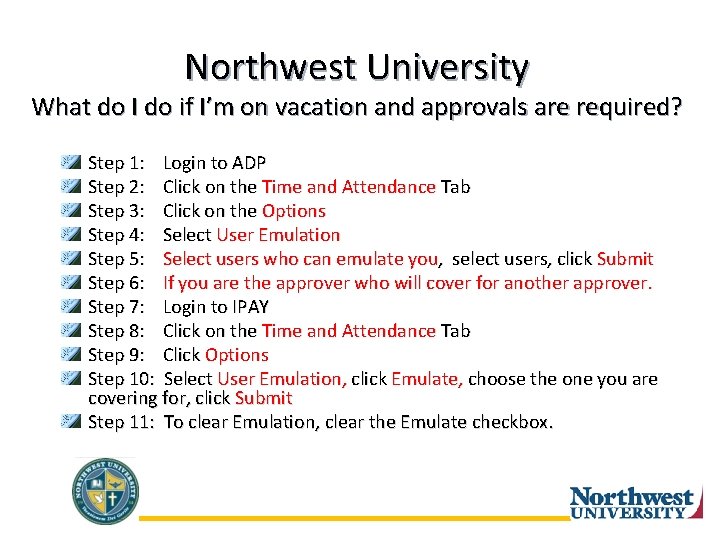 Northwest University
What do I do if I'm on vacation and approvals are required?

Step 1: Login to ADP
Step 2: Click on the Time and Attendance Tab
Step 3: Click on the Options
Step 4: Select User Emulation
Step 5: Select users who can emulate you, select users, click Submit
Step 6: If you are the approver who will cover for another approver.
Step 7: Login to IPAY
Step 8: Click on the Time and Attendance Tab
Step 9: Click Options
Step 10: Select User Emulation, click Emulate, choose the one you are covering for, click Submit
Step 11: To clear Emulation, clear the Emulate checkbox.

NORTHWEST UNIVERSITY

Northwest
UNIVERSITY